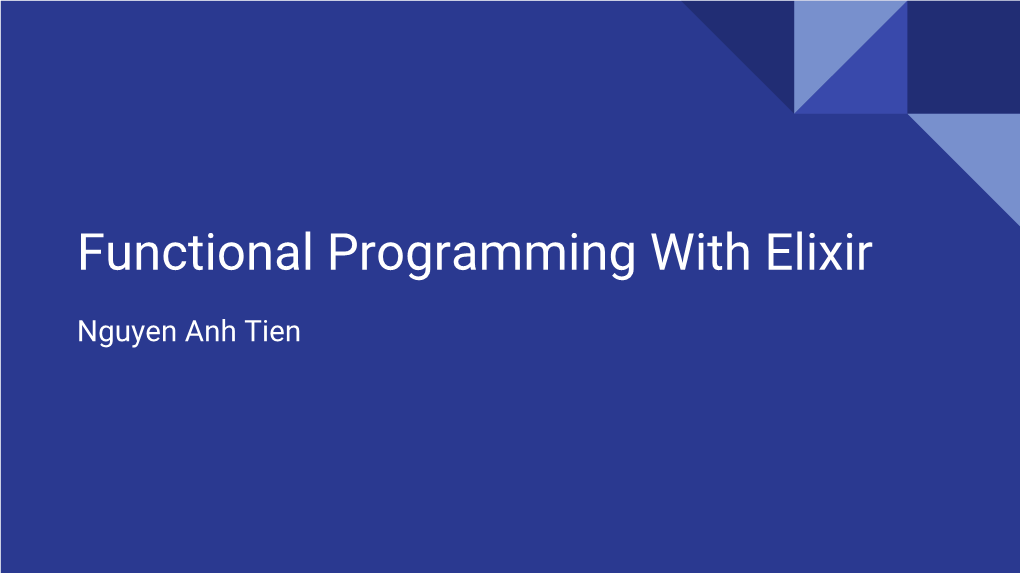 Functional Programming With Elixir

Nguyen Anh Tien